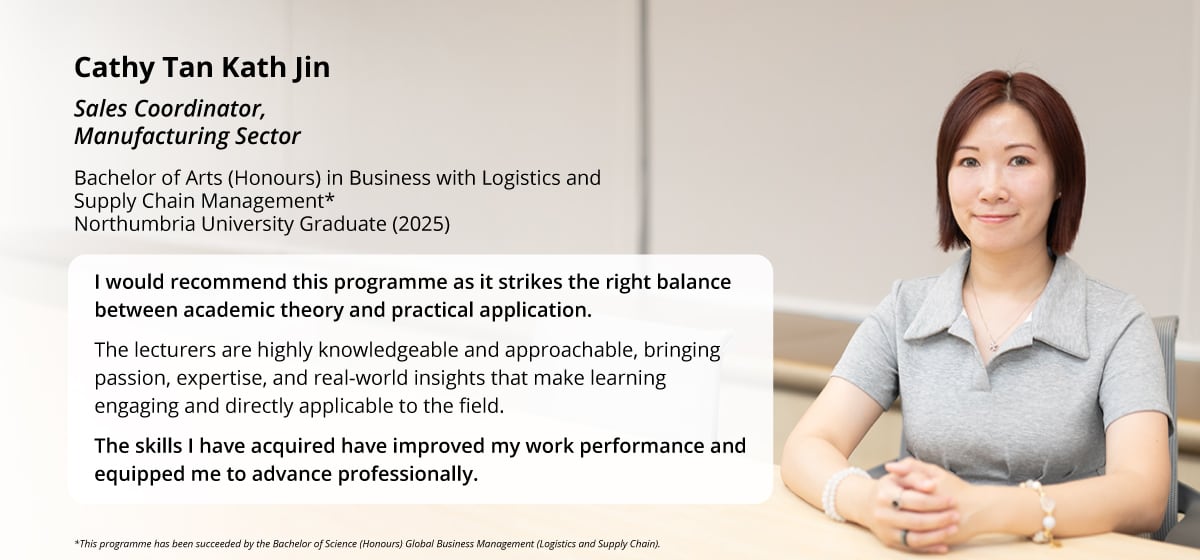 Cathy Tan Kath Jin

Sales Coordinator,
Manufacturing Sector

Bachelor of Arts (Honours) in Business with Logistics and Supply Chain Management*
Northumbria University Graduate (2025)

I would recommend this programme as it strikes the right balance between academic theory and practical application.

The lecturers are highly knowledgeable and approachable, bringing passion, expertise, and real-world insights that make learning engaging and directly applicable to the field.

The skills I have acquired have improved my work performance and equipped me to advance professionally.

*This programme has been succeeded by the Bachelor of Science (Honours) Global Business Management (Logistics and Supply Chain).